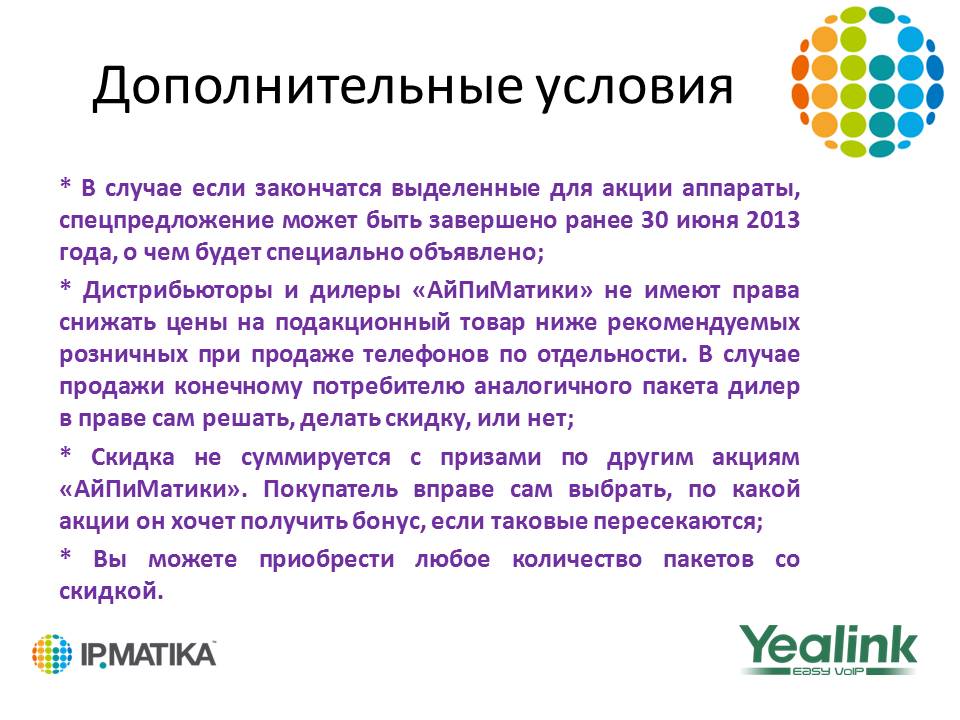 Дополнительные условия

* В случае если закончатся выделенные для акции аппараты, спецпредложение может быть завершено ранее 30 июня 2013 года, о чем будет специально объявлено;

* Дистрибьюторы и дилеры «АйПиМатики» не имеют права снижать цены на подакционный товар ниже рекомендуемых розничных при продаже телефонов по отдельности. В случае продажи конечному потребителю аналогичного пакета дилер в праве сам решать, делать скидку, или нет;

* Скидка не суммируется с призами по другим акциям «АйПиМатики». Покупатель вправе сам выбрать, по какой акции он хочет получить бонус, если таковые пересекаются;

* Вы можете приобрести любое количество пакетов со скидкой.

IP.MATIKA

Yealink
EASY VoIP